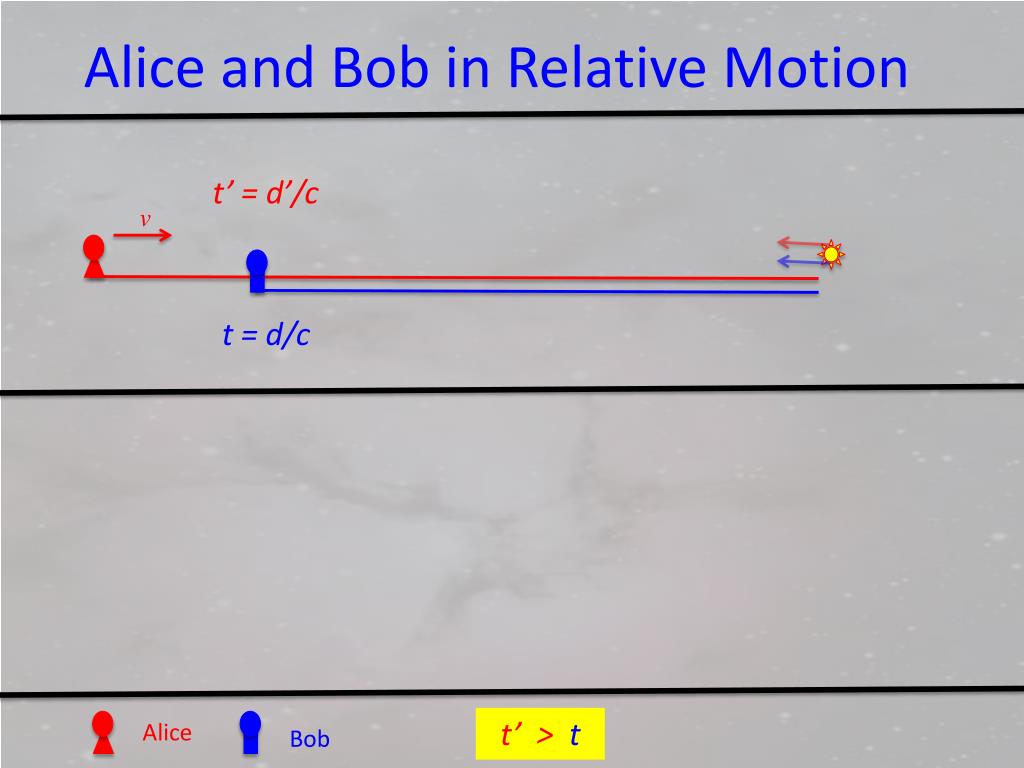 Alice and Bob in Relative Motion

$t' = d'/c$

$v$

$t = d/c$

Alice

Bob

$t' > t$